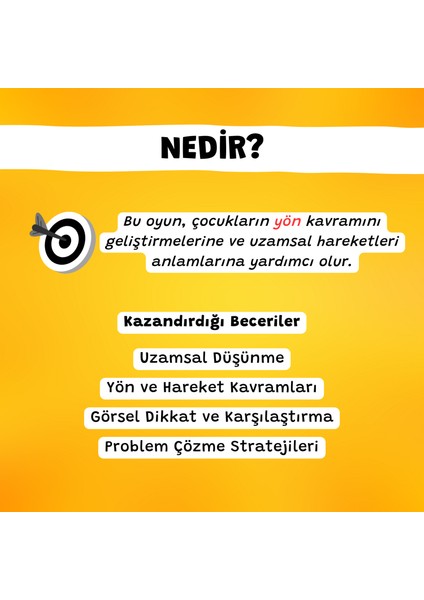 NEDİR?

Bu oyun, çocukların yön kavramını geliştirmelerine ve uzamsal hareketleri anlamlarına yardımcı olur.

Kazandırdığı Beceriler

Uzamsal Düşünme

Yön ve Hareket Kavramları

Görsel Dikkat ve Karşılaştırma

Problem Çözme Stratejileri